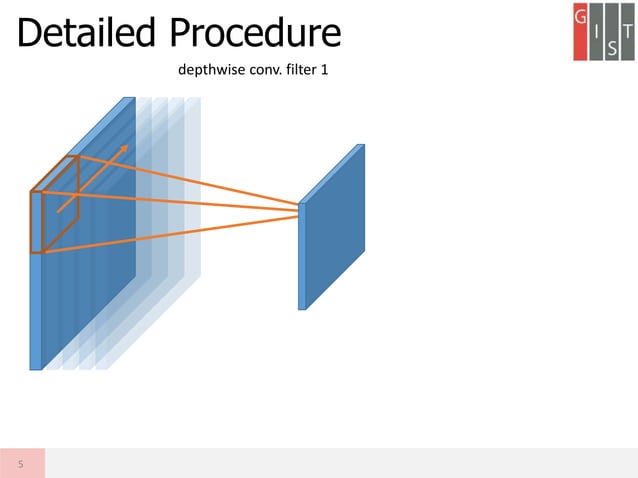 Detailed Procedure

G I S T

depthwise conv. filter 1

5